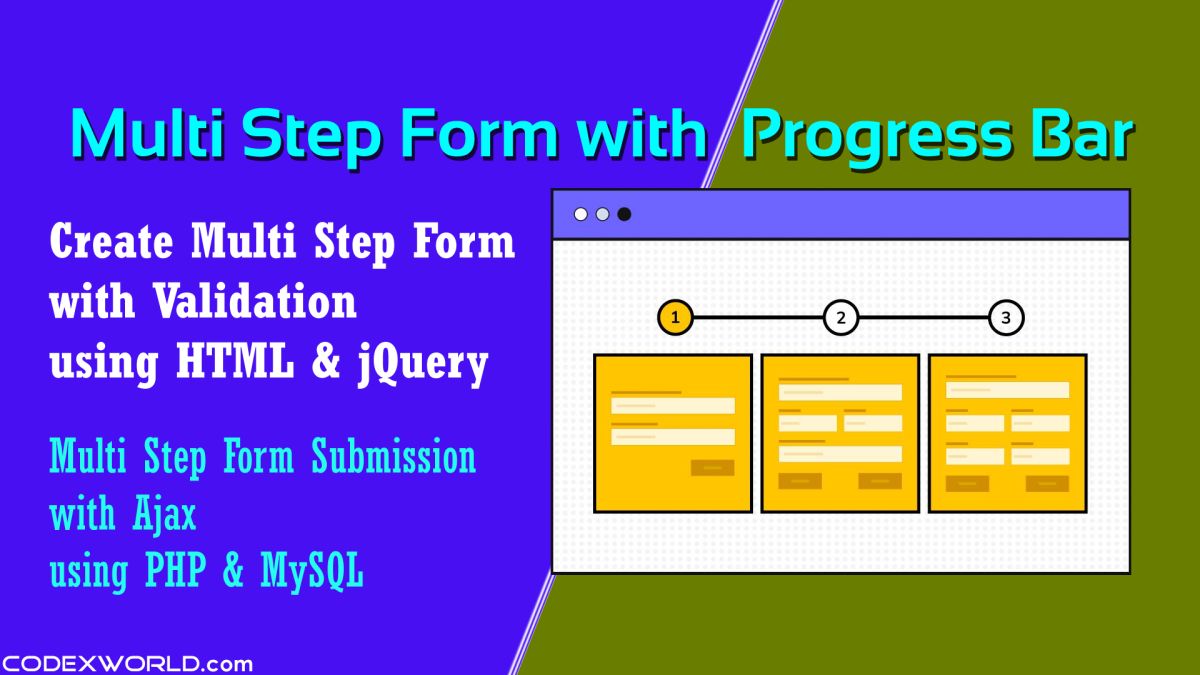 Multi Step Form with Progress Bar

Create Multi Step Form with Validation using HTML & jQuery

Multi Step Form Submission with Ajax using PHP & MySQL

1
2
3

CODEXWORLD.com